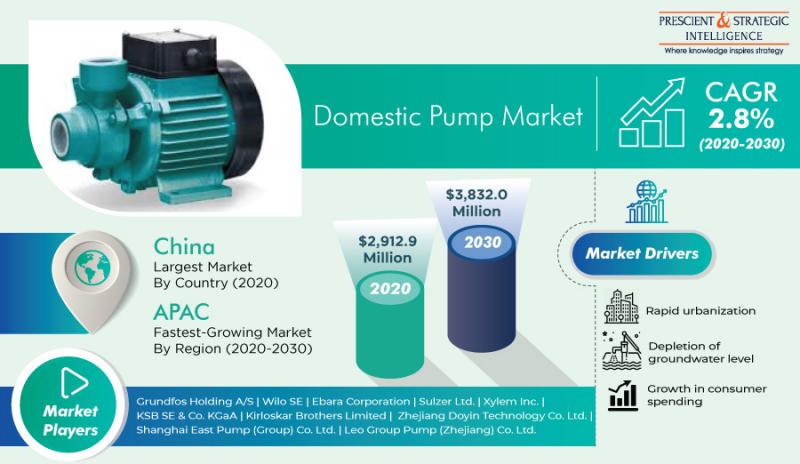 PRESCIENT & STRATEGIC INTELLIGENCE
Where knowledge inspires strategy

Domestic Pump Market

CAGR
2.8%
(2020-2030)

China
Largest Market By Country (2020)

APAC
Fastest-Growing Market By Region (2020-2030)

$2,912.9 Million
2020

$3,832.0 Million
2030

Market Drivers

Rapid urbanization

Depletion of groundwater level

Growth in consumer spending

Market Players

Grundfos Holding A/S | Wilo SE | Ebara Corporation | Sulzer Ltd. | Xylem Inc. | KSB SE & Co. KGaA | Kirloskar Brothers Limited | Zhejiang Doyin Technology Co. Ltd. | Shanghai East Pump (Group) Co. Ltd. | Leo Group Pump (Zhejiang) Co. Ltd.